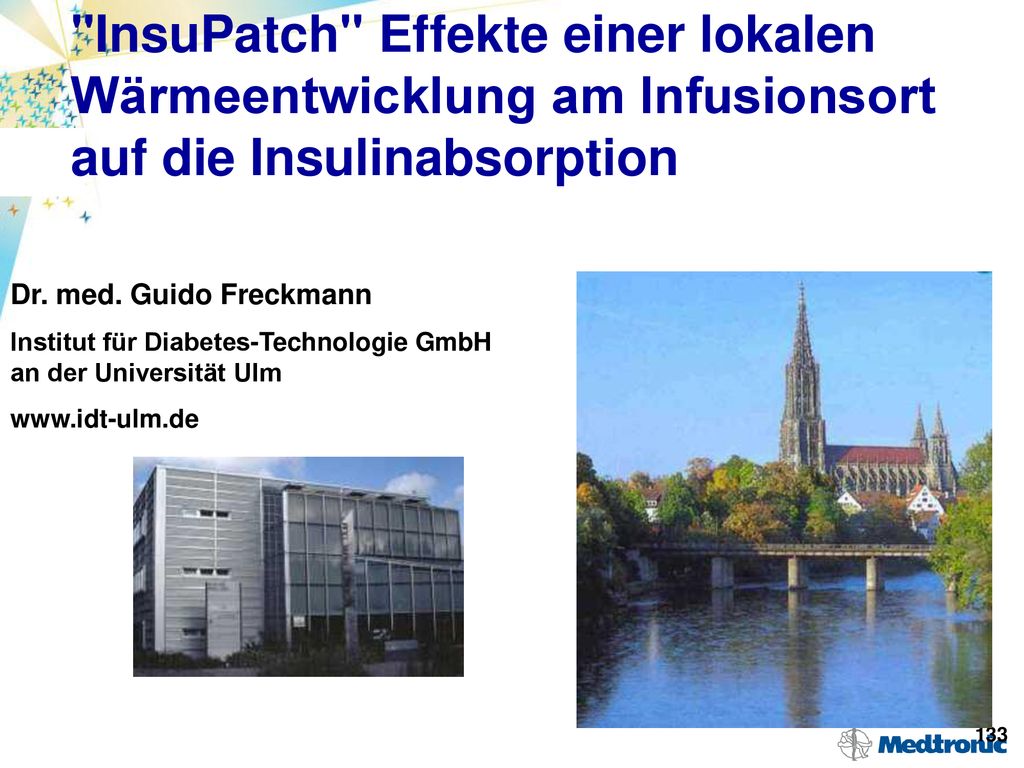 "InsuPatch" Effekte einer lokalen Wärmeentwicklung am Infusionsort auf die Insulinabsorption

Dr. med. Guido Freckmann

Institut für Diabetes-Technologie GmbH an der Universität Ulm

www.idt-ulm.de

133

Medtronic